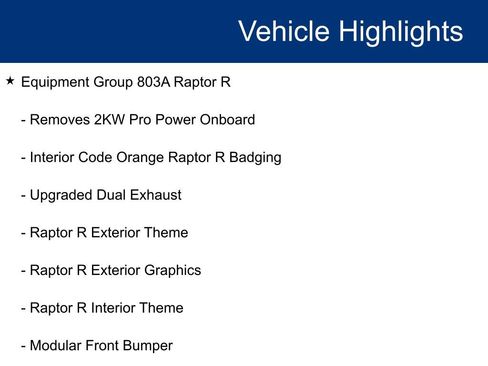 Vehicle Highlights

★ Equipment Group 803A Raptor R

- Removes 2KW Pro Power Onboard

- Interior Code Orange Raptor R Badging

- Upgraded Dual Exhaust

- Raptor R Exterior Theme

- Raptor R Exterior Graphics

- Raptor R Interior Theme

- Modular Front Bumper